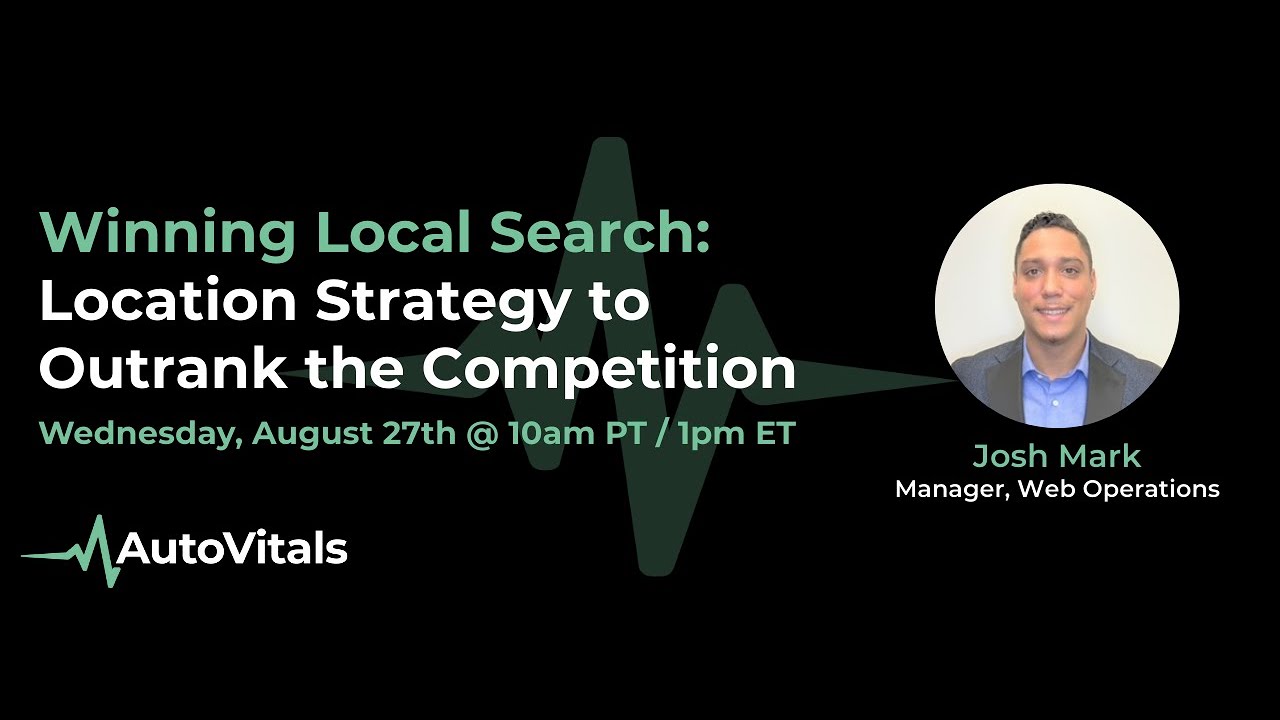 Winning Local Search:
Location Strategy to Outrank the Competition

Wednesday, August 27th @ 10am PT / 1pm ET

AutoVitals

Josh Mark
Manager, Web Operations